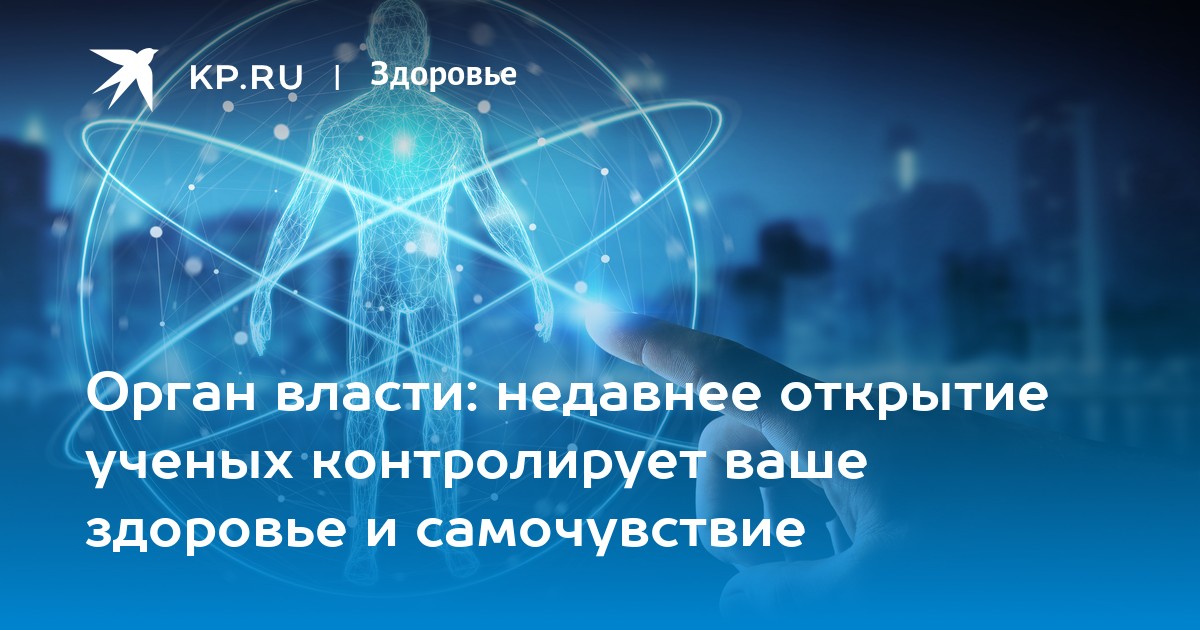 KP.RU | Здоровье

Орган власти: недавнее открытие ученых контролирует ваше здоровье и самочувствие